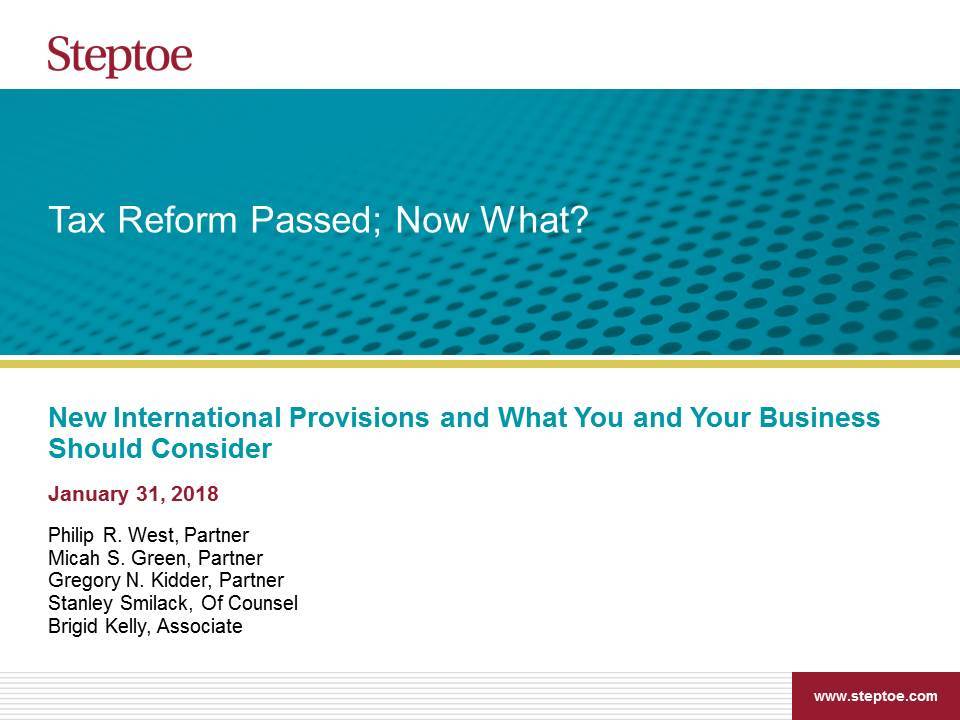 Steptoe

Tax Reform Passed; Now What?

New International Provisions and What You and Your Business Should Consider

January 31, 2018

Philip R. West, Partner
Micah S. Green, Partner
Gregory N. Kidder, Partner
Stanley Smilack, Of Counsel
Brigid Kelly, Associate

www.steptoe.com